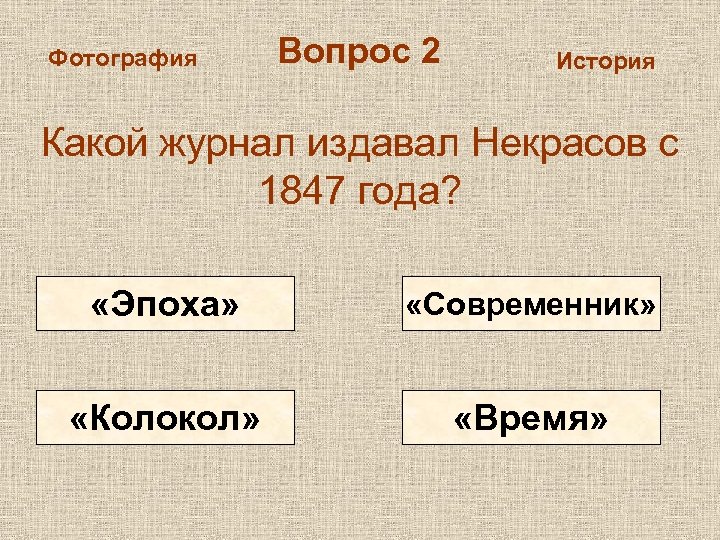 Фотография

Вопрос 2

История

Какой журнал издавал Некрасов с 1847 года?

«Эпоха»

«Современник»

«Колокол»

«Время»